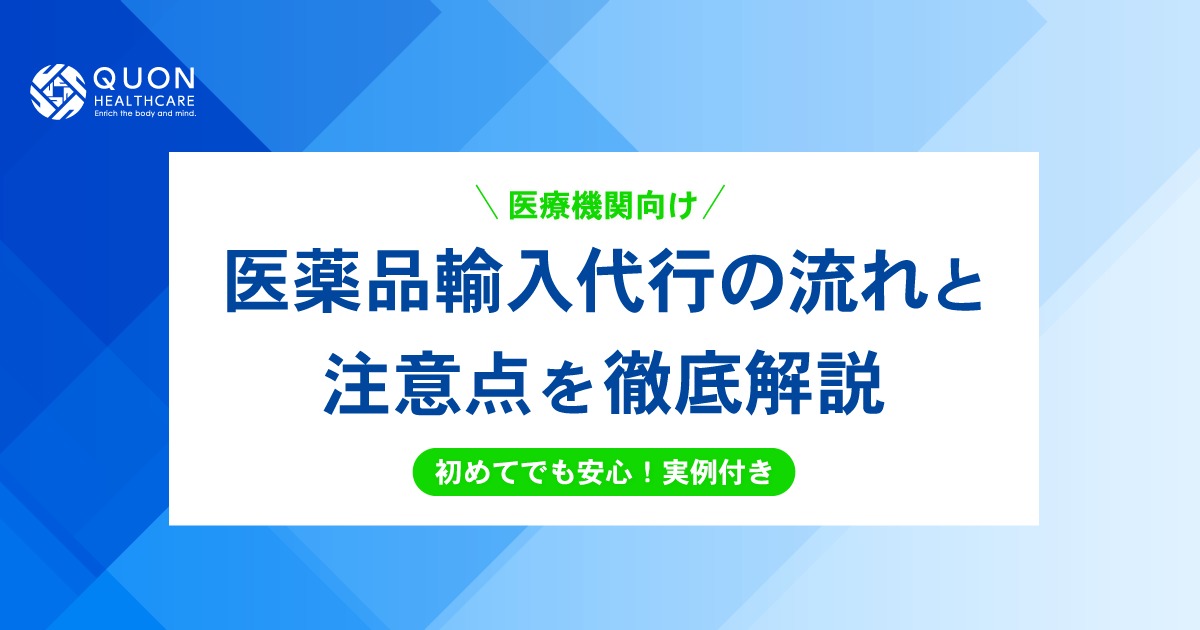 QUON
HEALTHCARE
Enrich the body and mind.

＼医療機関向け／

医薬品輸入代行の流れと注意点を徹底解説

初めてでも安心！実例付き